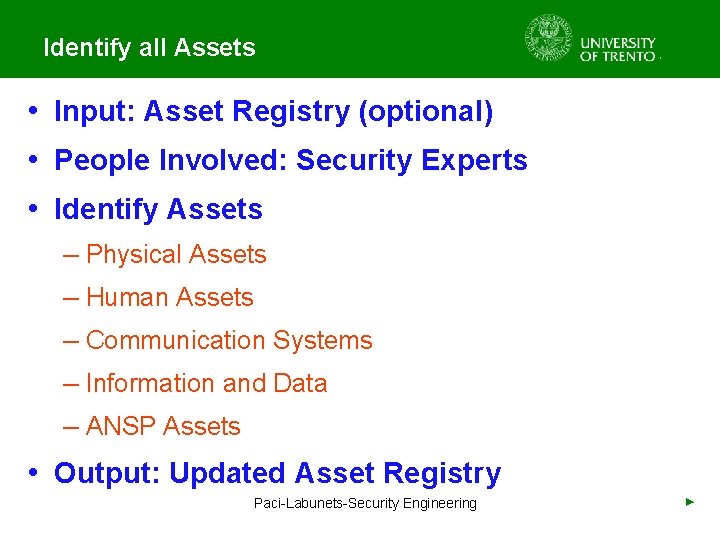 Identify all Assets

UNIVERSITY OF TRENTO

• Input: Asset Registry (optional)
• People Involved: Security Experts
• Identify Assets
– Physical Assets
– Human Assets
– Communication Systems
– Information and Data
– ANSP Assets
• Output: Updated Asset Registry

Paci-Labunets-Security Engineering